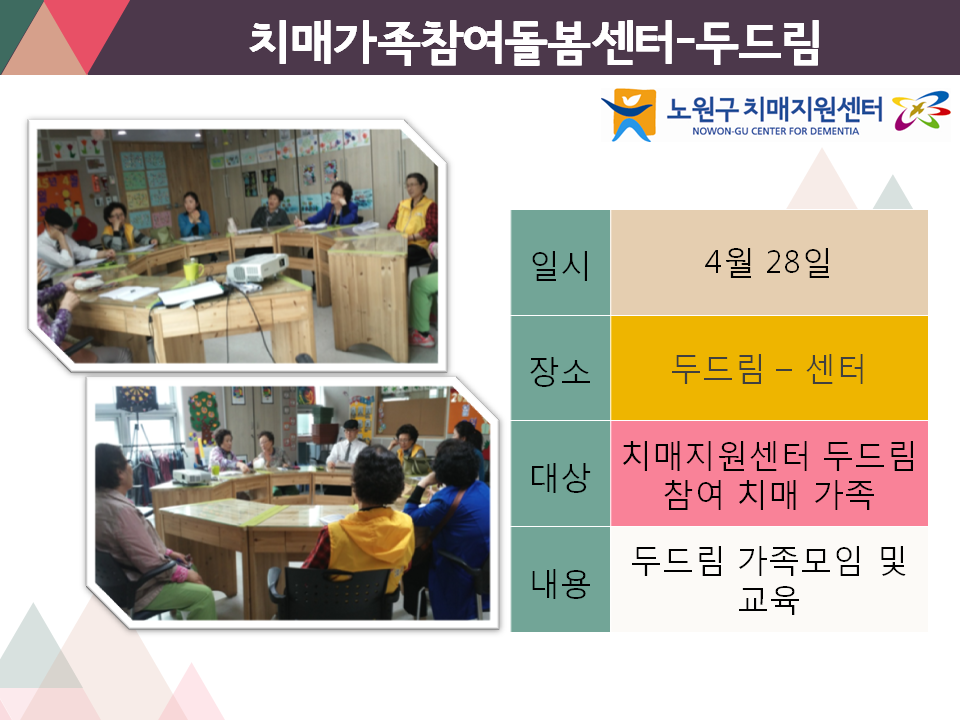 치매가족참여돌봄센터-두드림

노원구 치매지원센터
NOWON-GU CENTER FOR DEMENTIA

| 일시 | 4월 28일 |
|---|---|
| 장소 | 두드림 – 센터 |
| 대상 | 치매지원센터 두드림 참여 치매 가족 |
| 내용 | 두드림 가족모임 및 교육 |